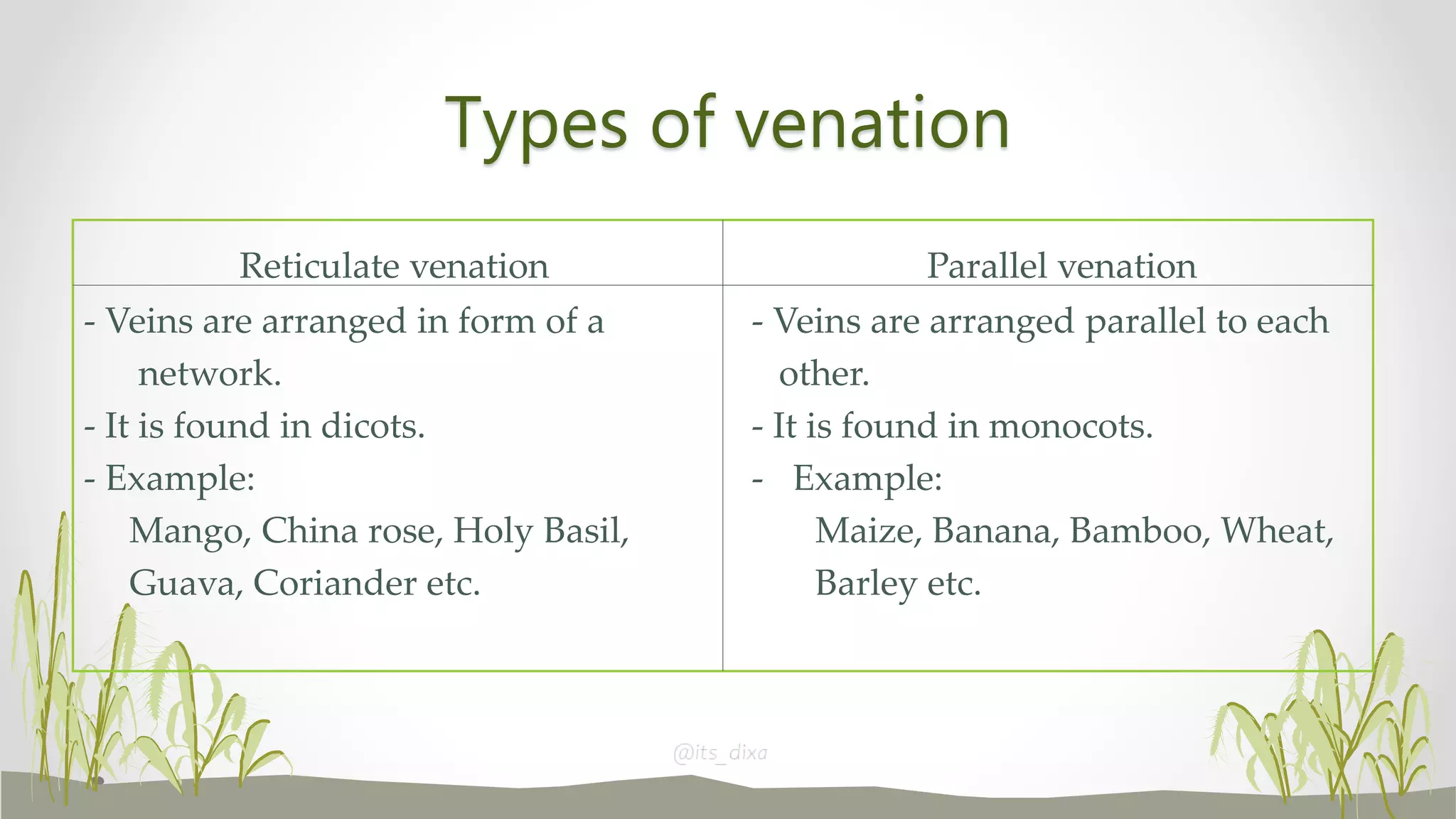 Types of venation

| Reticulate venation | Parallel venation |
|---|---|
| - Veins are arranged in form of a network. - It is found in dicots. - Example: Mango, China rose, Holy Basil, Guava, Coriander etc. | - Veins are arranged parallel to each other. - It is found in monocots. - Example: Maize, Banana, Bamboo, Wheat, Barley etc. |

@its_dixa